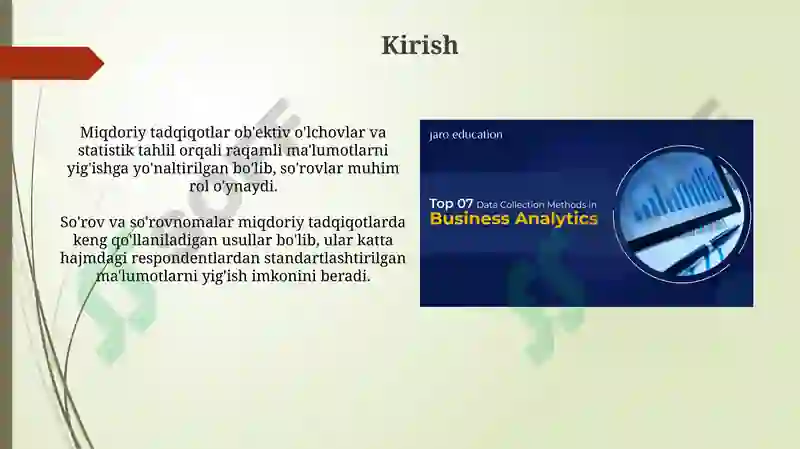 Kirish

Miqdoriy tadqiqotlar ob'ektiv o'lchovlar va statistik tahlil orqali raqamli ma'lumotlarni yig'ishga yo'naltirilgan bo'lib, so'rovlar muhim rol o'ynaydi.

So'rov va so'rovnomalar miqdoriy tadqiqotlarda keng qo'llaniladigan usullar bo'lib, ular katta hajmdagi respondentlardan standartlashtirilgan ma'lumotlarni yig'ish imkonini beradi.

jaro education

Top 07 Data Collection Methods in Business Analytics